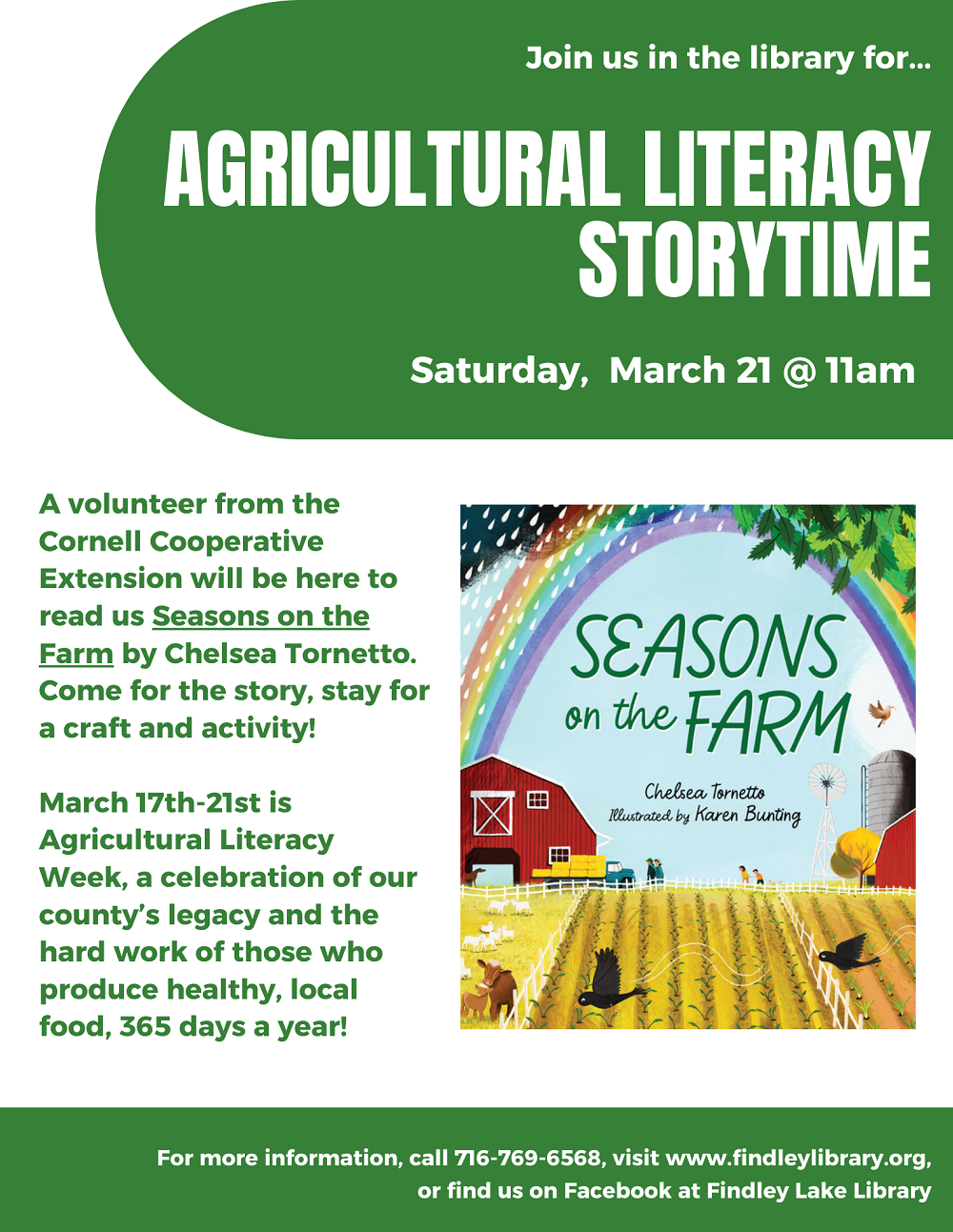 Join us in the library for...

AGRICULTURAL LITERACY STORYTIME

Saturday, March 21 @ 11am

A volunteer from the Cornell Cooperative Extension will be here to read us Seasons on the Farm by Chelsea Tornetto. Come for the story, stay for a craft and activity!

March 17th-21st is Agricultural Literacy Week, a celebration of our county's legacy and the hard work of those who produce healthy, local food, 365 days a year!

SEASONS on the FARM

Chelsea Tornetto
Illustrated by Karen Bunting

For more information, call 716-769-6568, visit www.findleylibrary.org, or find us on Facebook at Findley Lake Library